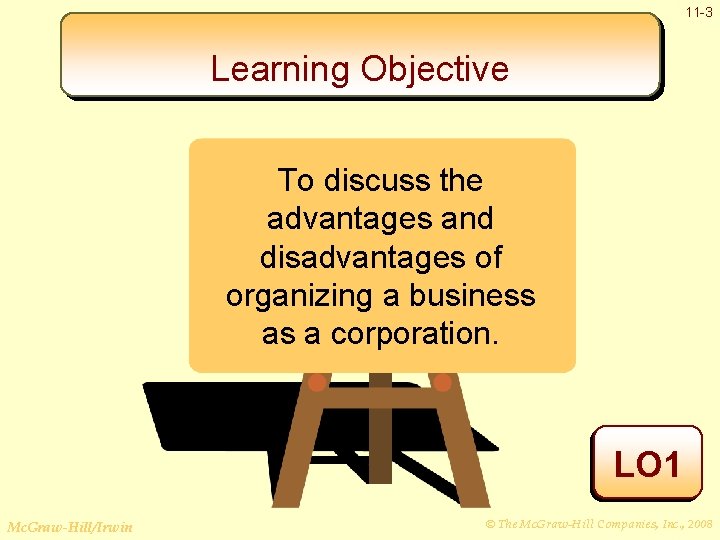 11-3

Learning Objective

To discuss the advantages and disadvantages of organizing a business as a corporation.

LO1

McGraw-Hill/Irwin

© The McGraw-Hill Companies, Inc., 2008